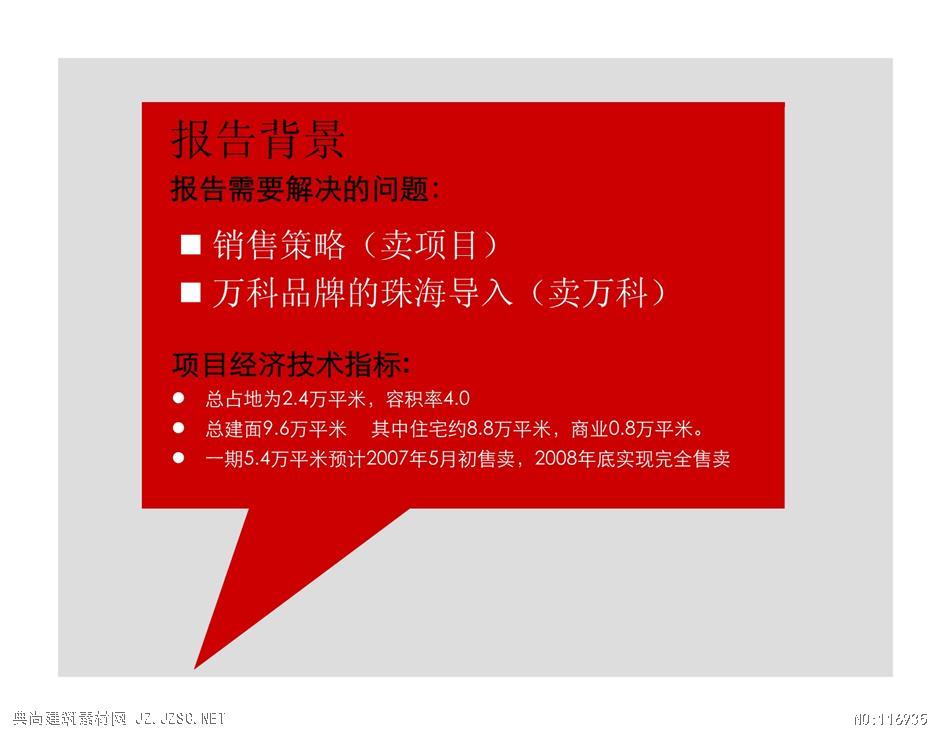 报告背景
报告需要解决的问题：

■ 销售策略（卖项目）
■ 万科品牌的珠海导入（卖万科）

项目经济技术指标：

● 总占地为2.4万平米，容积率4.0
● 总建面9.6万平米　其中住宅约8.8万平米，商业0.8万平米。
● 一期5.4万平米预计2007年5月初售卖，2008年底实现完全售卖

典尚建筑素材网 JZ.JZSC.NET

NO:116935